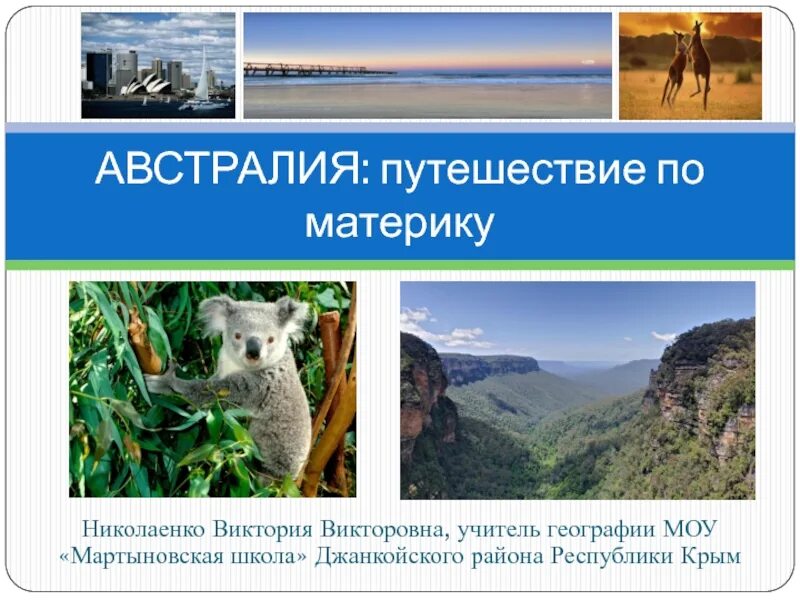 АВСТРАЛИЯ: путешествие по материку

Николаенко Виктория Викторовна, учитель географии МОУ «Мартыновская школа» Джанкойского района Республики Крым